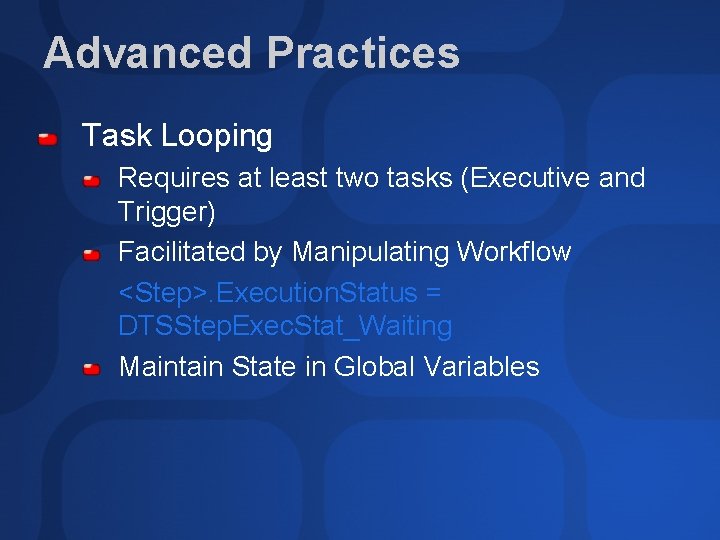 Advanced Practices

Task Looping

Requires at least two tasks (Executive and Trigger)

Facilitated by Manipulating Workflow

<Step>.ExecutionStatus = DTSStepExecStat_Waiting

Maintain State in Global Variables